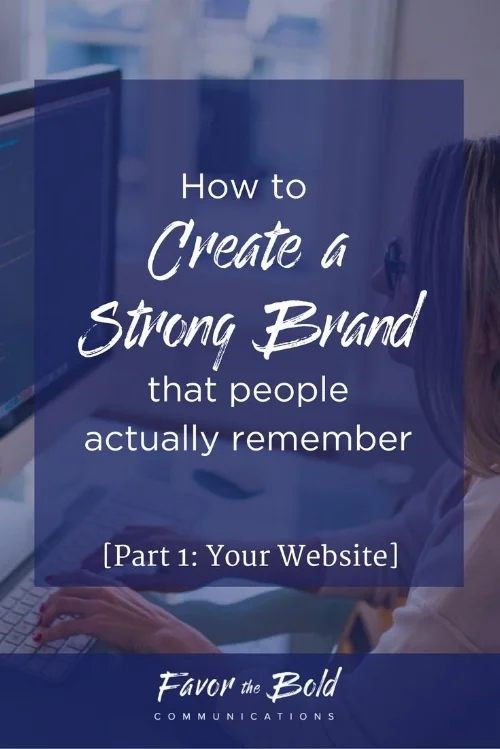 How to
Create a
Strong Brand
that people
actually remember

[Part 1: Your Website]

Favor the Bold
COMMUNICATIONS